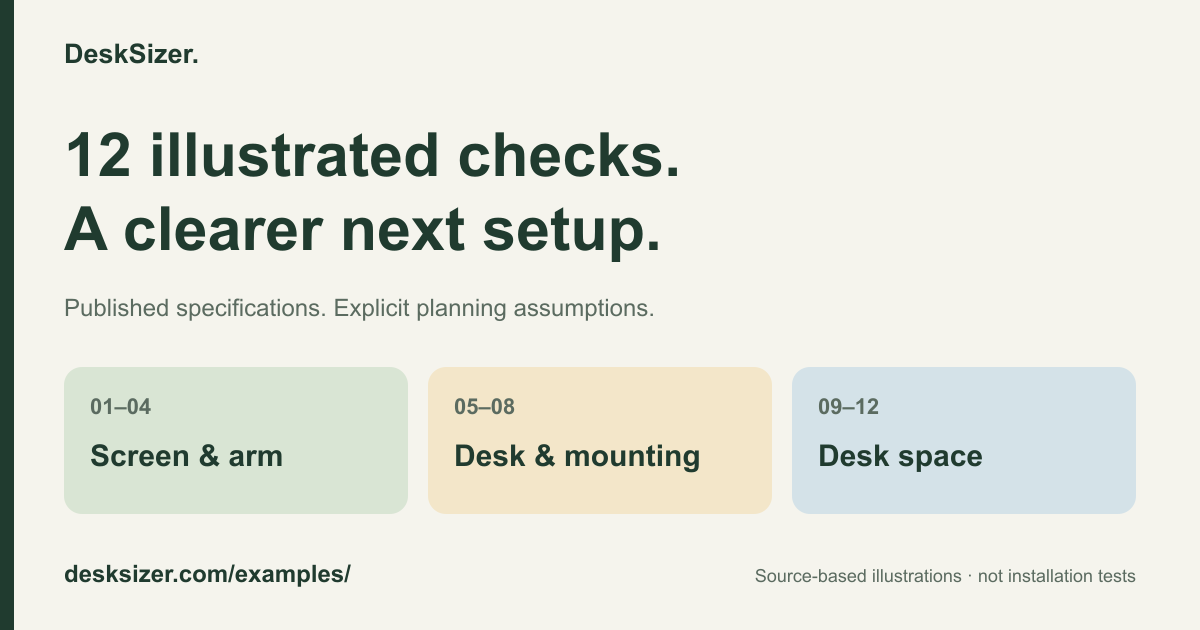 DeskSizer.

12 illustrated checks.
A clearer next setup.

Published specifications. Explicit planning assumptions.

01–04
Screen & arm

05–08
Desk & mounting

09–12
Desk space

desksizer.com/examples/

Source-based illustrations · not installation tests